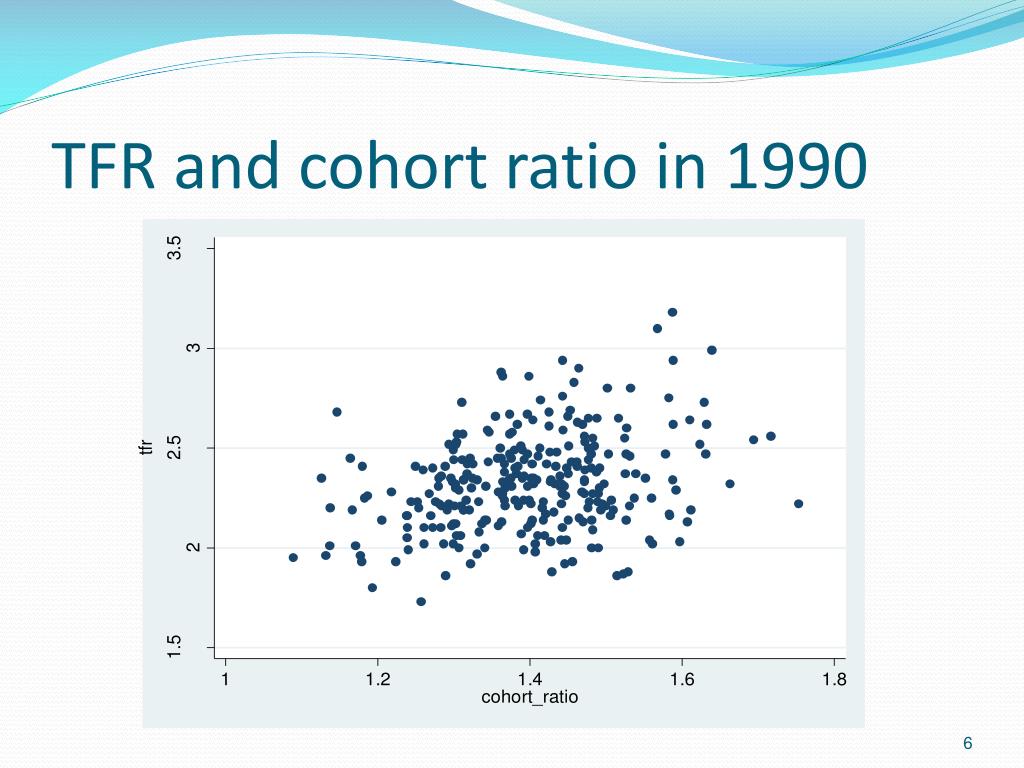 TFR and cohort ratio in 1990

3.5
3
2.5
2
1.5
tfr

1
1.2
1.4
1.6
1.8
cohort_ratio

6